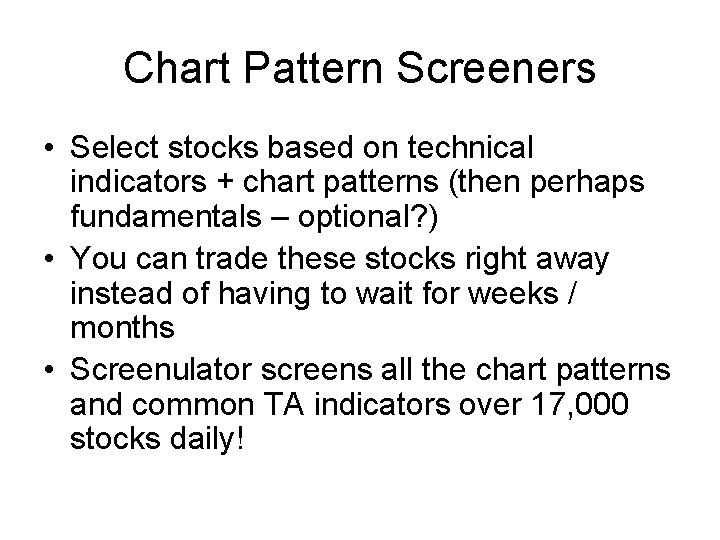 Chart Pattern Screeners

• Select stocks based on technical indicators + chart patterns (then perhaps fundamentals – optional?)
• You can trade these stocks right away instead of having to wait for weeks / months
• Screenulator screens all the chart patterns and common TA indicators over 17,000 stocks daily!